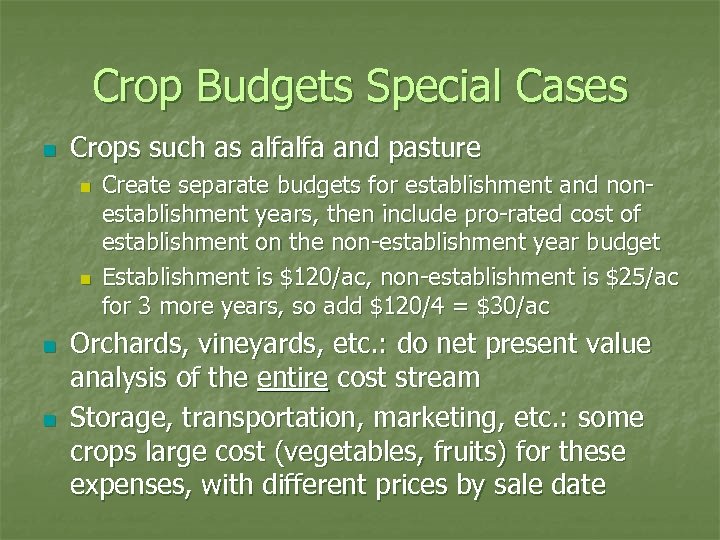 Crop Budgets Special Cases

Crops such as alfalfa and pasture

Create separate budgets for establishment and non-establishment years, then include pro-rated cost of establishment on the non-establishment year budget

Establishment is \$120/ac, non-establishment is \$25/ac for 3 more years, so add \$120/4 = \$30/ac

Orchards, vineyards, etc.: do net present value analysis of the entire cost stream

Storage, transportation, marketing, etc.: some crops large cost (vegetables, fruits) for these expenses, with different prices by sale date